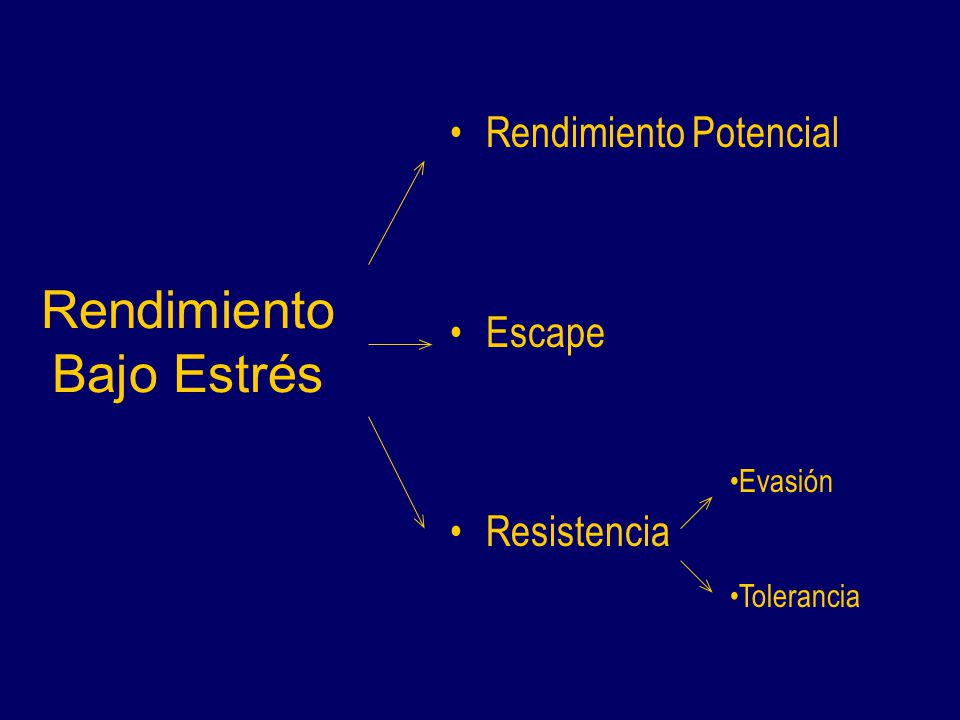 Rendimiento Bajo Estrés

• Rendimiento Potencial

• Escape

• Resistencia

•Evasión

•Tolerancia